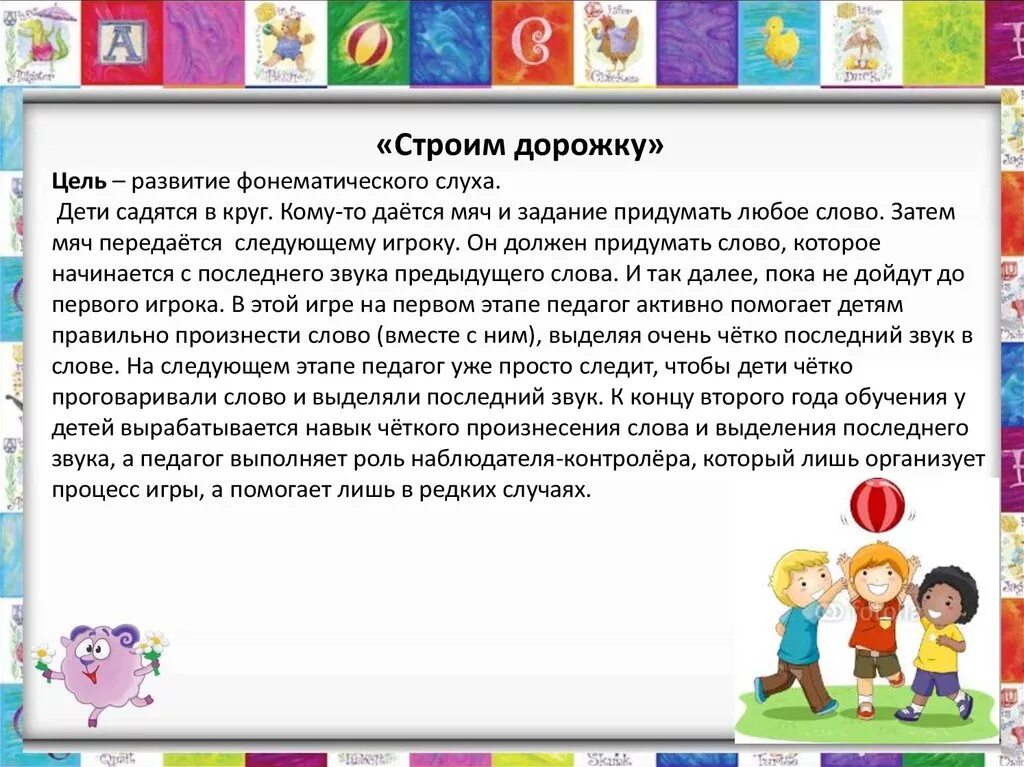 «Строим дорожку»

Цель – развитие фонематического слуха.

Дети садятся в круг. Кому-то даётся мяч и задание придумать любое слово. Затем мяч передаётся следующему игроку. Он должен придумать слово, которое начинается с последнего звука предыдущего слова. И так далее, пока не дойдут до первого игрока. В этой игре на первом этапе педагог активно помогает детям правильно произнести слово (вместе с ним), выделяя очень чётко последний звук в слове. На следующем этапе педагог уже просто следит, чтобы дети чётко проговаривали слово и выделяли последний звук. К концу второго года обучения у детей вырабатывается навык чёткого произнесения слова и выделения последнего звука, а педагог выполняет роль наблюдателя-контролёра, который лишь организует процесс игры, а помогает лишь в редких случаях.